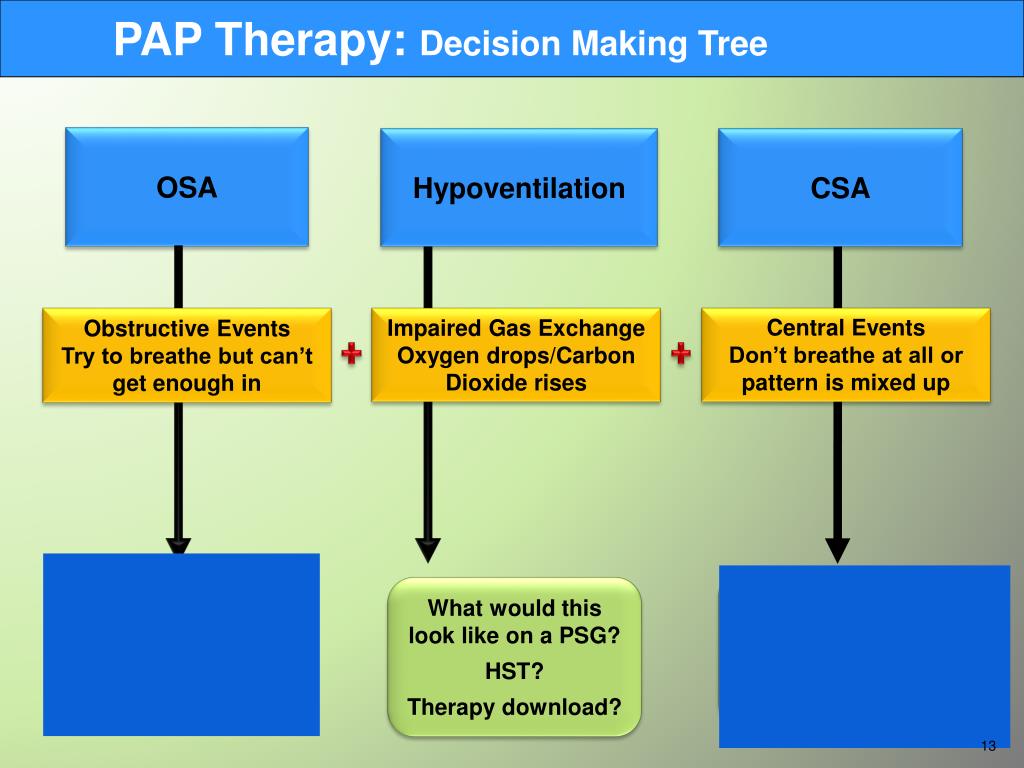 PAP Therapy: Decision Making Tree

OSA

Hypoventilation

CSA

Obstructive Events
Try to breathe but can't get enough in

+

Impaired Gas Exchange
Oxygen drops/Carbon Dioxide rises

+

Central Events
Don't breathe at all or pattern is mixed up

What would this look like on a PSG?
HST?
Therapy download?

13